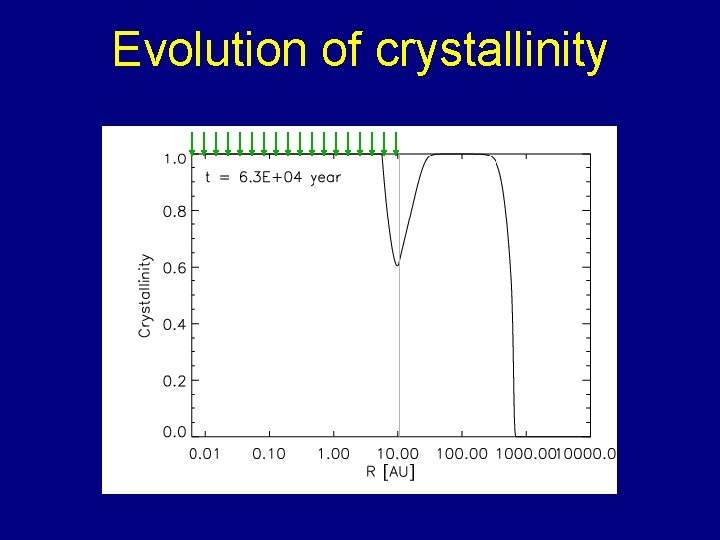 Evolution of crystallinity

t = 6.3E+04 year

Crystallinity

1.0
0.8
0.6
0.4
0.2
0.0

0.01
0.10
1.00
10.00
100.00
1000.00
10000.0

R [AU]